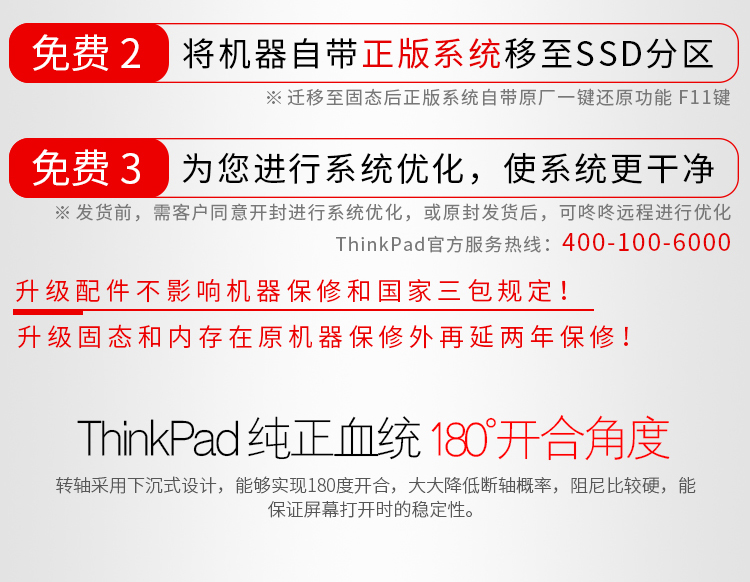 免费 2 将机器自带正版系统移至SSD分区

※ 迁移至固态后正版系统自带原厂一键还原功能 F11键

免费 3 为您进行系统优化，使系统更干净

※ 发货前，需客户同意开封进行系统优化，或原封发货后，可咚咚远程进行优化

ThinkPad官方服务热线：400-100-6000

升级配件不影响机器保修和国家三包规定！

升级固态和内存在原机器保修外再延两年保修！

ThinkPad 纯正血统 180°开合角度

转轴采用下沉式设计，能够实现180度开合，大大降低断轴概率，阻尼比较硬，能保证屏幕打开时的稳定性。